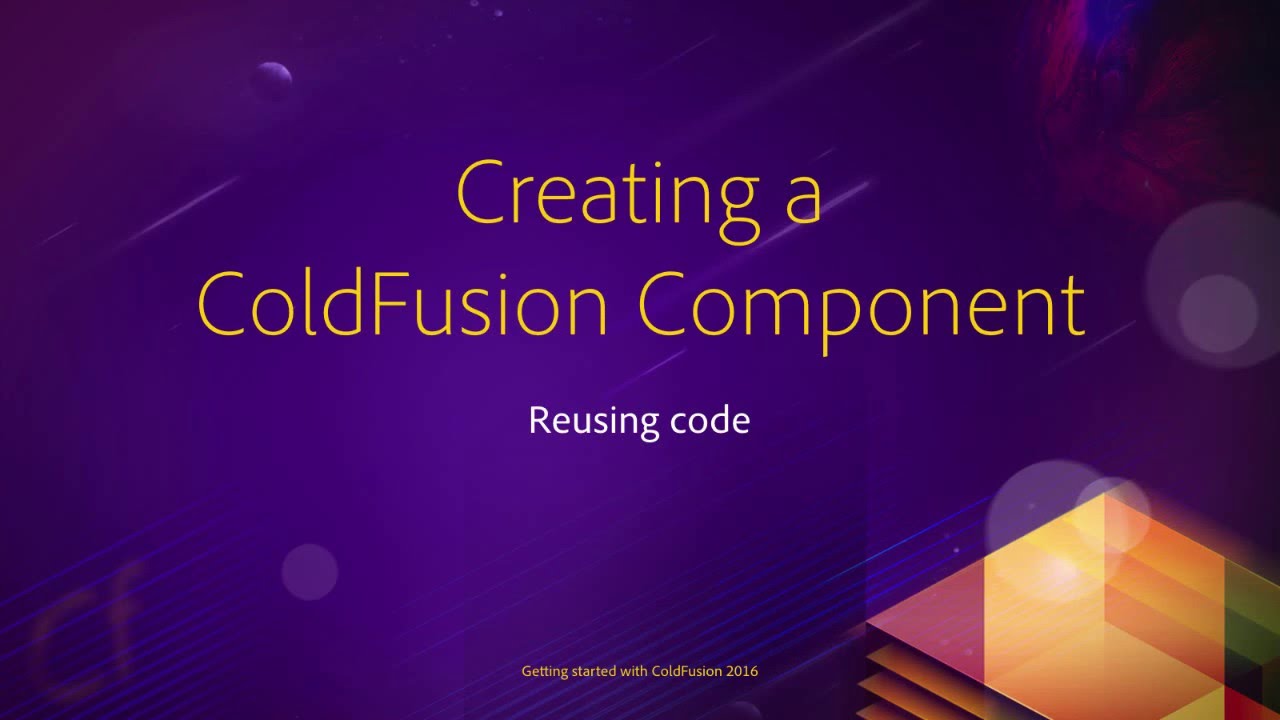 Creating a ColdFusion Component

Reusing code

Getting started with ColdFusion 2016